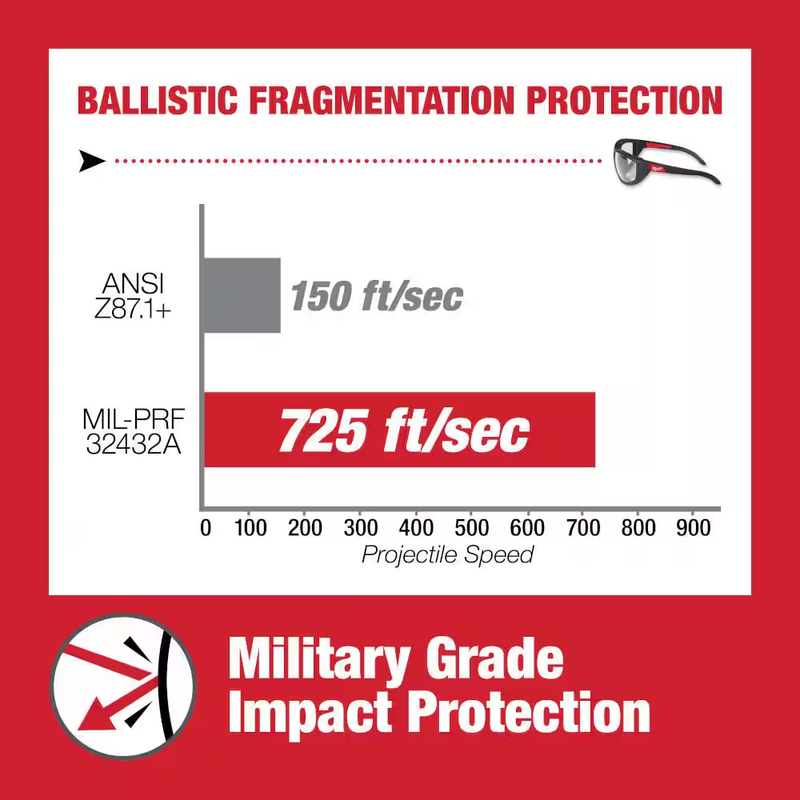 BALLISTIC FRAGMENTATION PROTECTION

ANSI Z87.1+

150 ft/sec

MIL-PRF 32432A

725 ft/sec

0 100 200 300 400 500 600 700 800 900

Projectile Speed

Military Grade Impact Protection